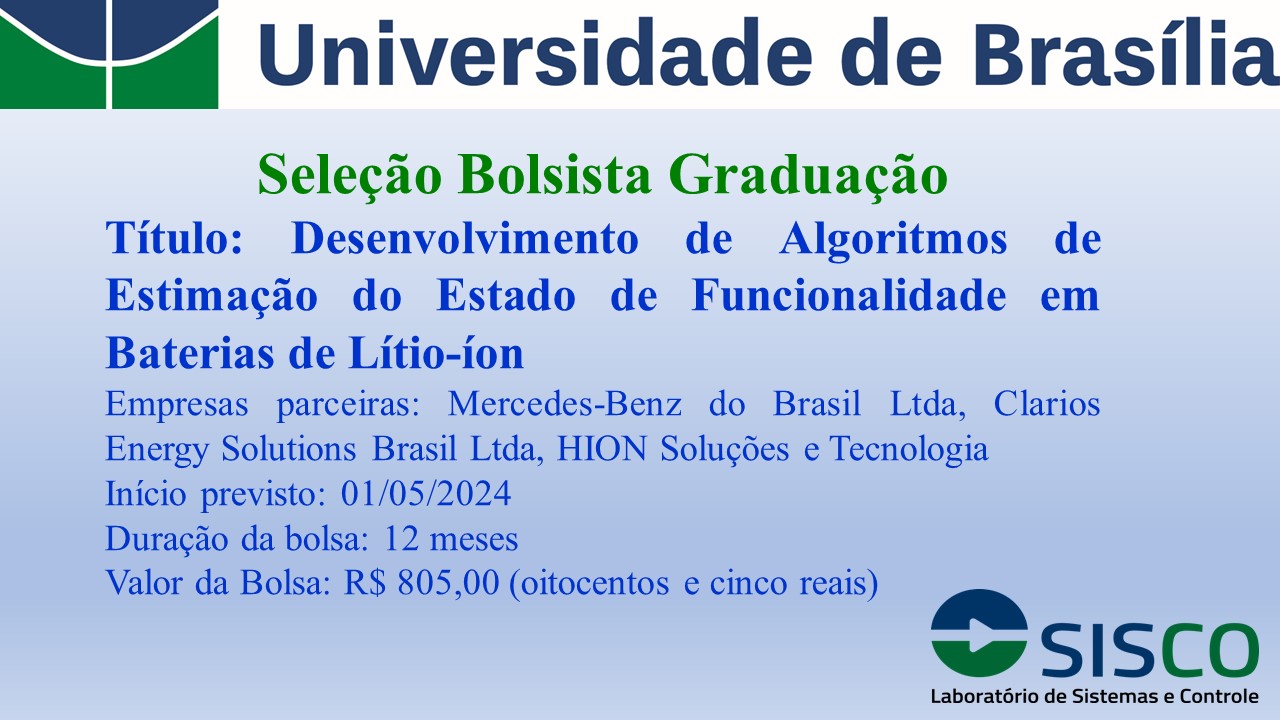 Universidade de Brasília

Seleção Bolsista Graduação

Título: Desenvolvimento de Algoritmos de Estimação do Estado de Funcionalidade em Baterias de Lítio-íon

Empresas parceiras: Mercedes-Benz do Brasil Ltda, Clarios Energy Solutions Brasil Ltda, HION Soluções e Tecnologia
Início previsto: 01/05/2024
Duração da bolsa: 12 meses
Valor da Bolsa: R$ 805,00 (oitocentos e cinco reais)

SISCO
Laboratório de Sistemas e Controle